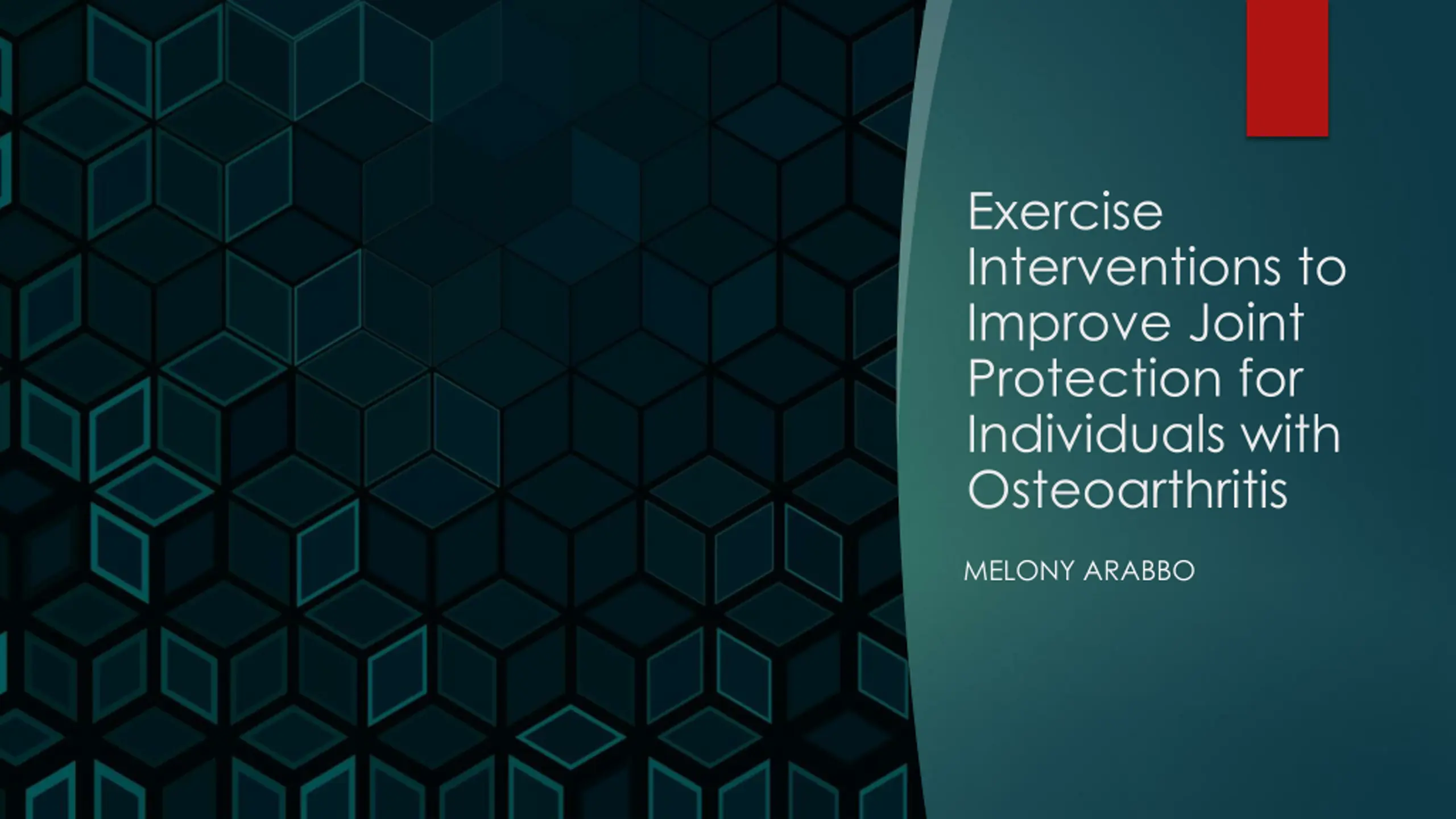 Exercise Interventions to Improve Joint Protection for Individuals with Osteoarthritis

MELONY ARABBO